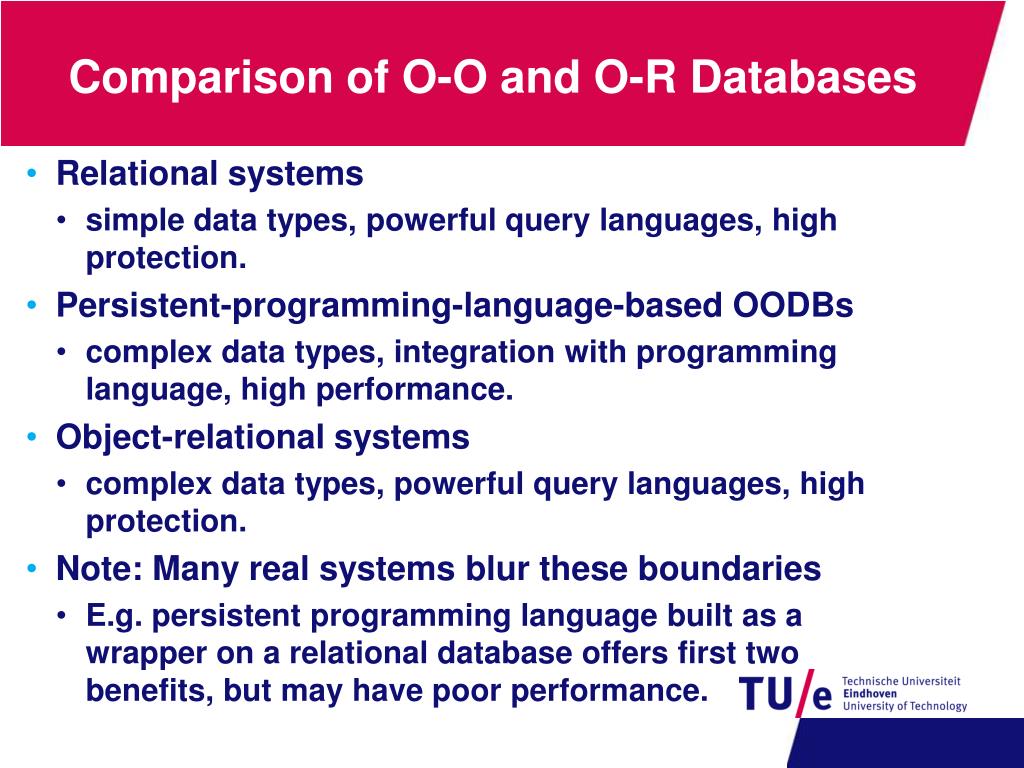 Comparison of O-O and O-R Databases

• Relational systems
  • simple data types, powerful query languages, high protection.
• Persistent-programming-language-based OODBs
  • complex data types, integration with programming language, high performance.
• Object-relational systems
  • complex data types, powerful query languages, high protection.
• Note: Many real systems blur these boundaries
  • E.g. persistent programming language built as a wrapper on a relational database offers first two benefits, but may have poor performance.

TU/e Technische Universiteit Eindhoven University of Technology